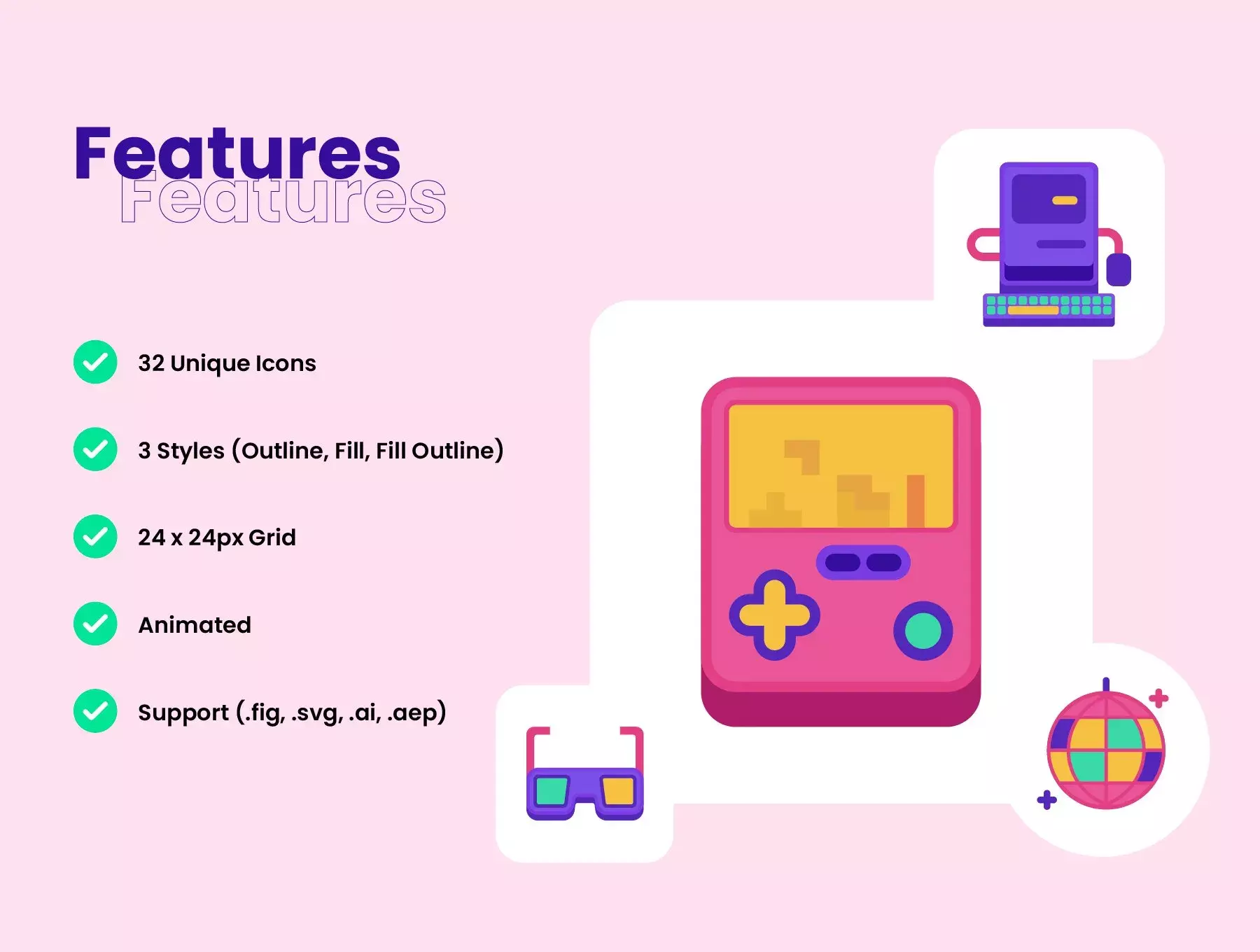 Features
Features

32 Unique Icons

3 Styles (Outline, Fill, Fill Outline)

24 x 24px Grid

Animated

Support (.fig, .svg, .ai, .aep)